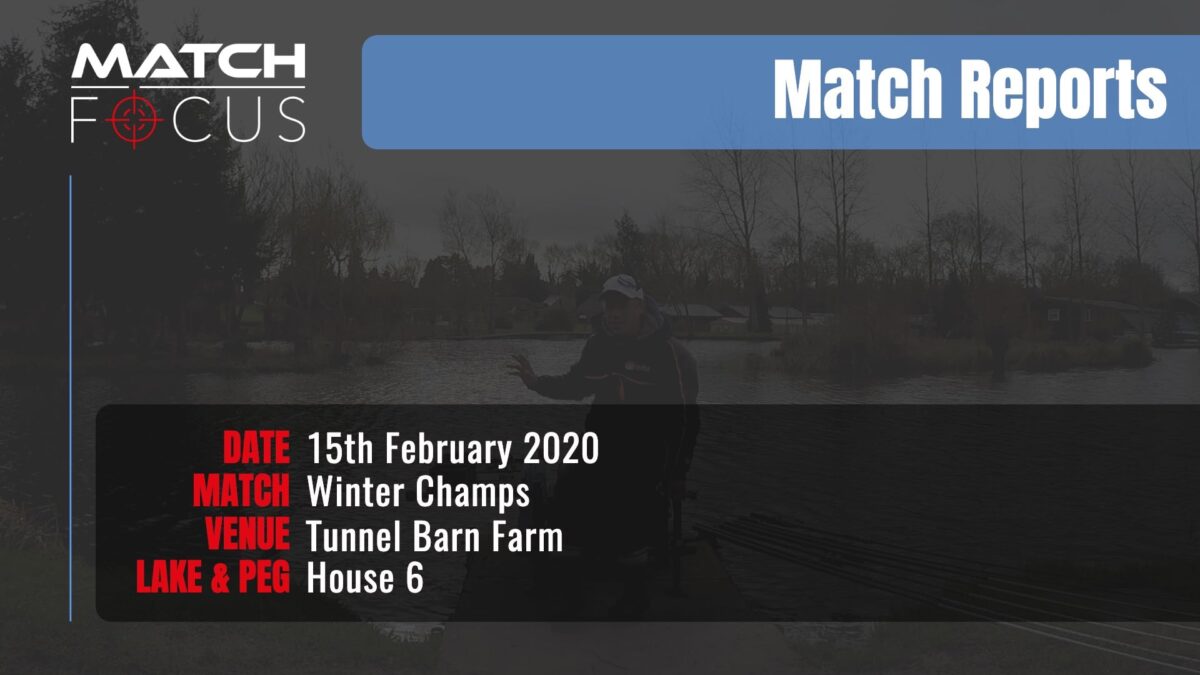 MATCH FOCUS

Match Reports

DATE 15th February 2020
MATCH Winter Champs
VENUE Tunnel Barn Farm
LAKE & PEG House 6